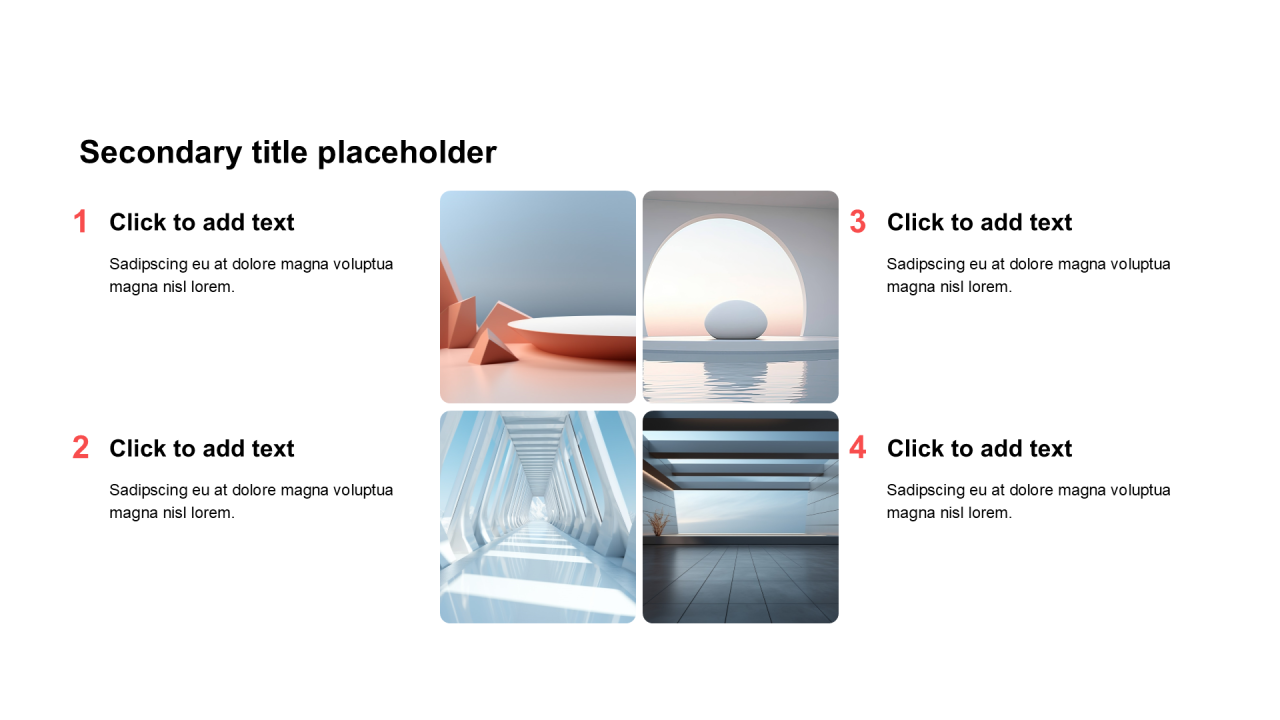 Secondary title placeholder

1 Click to add text

Sadipscing eu at dolore magna voluptua magna nisl lorem.

2 Click to add text

Sadipscing eu at dolore magna voluptua magna nisl lorem.

3 Click to add text

Sadipscing eu at dolore magna voluptua magna nisl lorem.

4 Click to add text

Sadipscing eu at dolore magna voluptua magna nisl lorem.